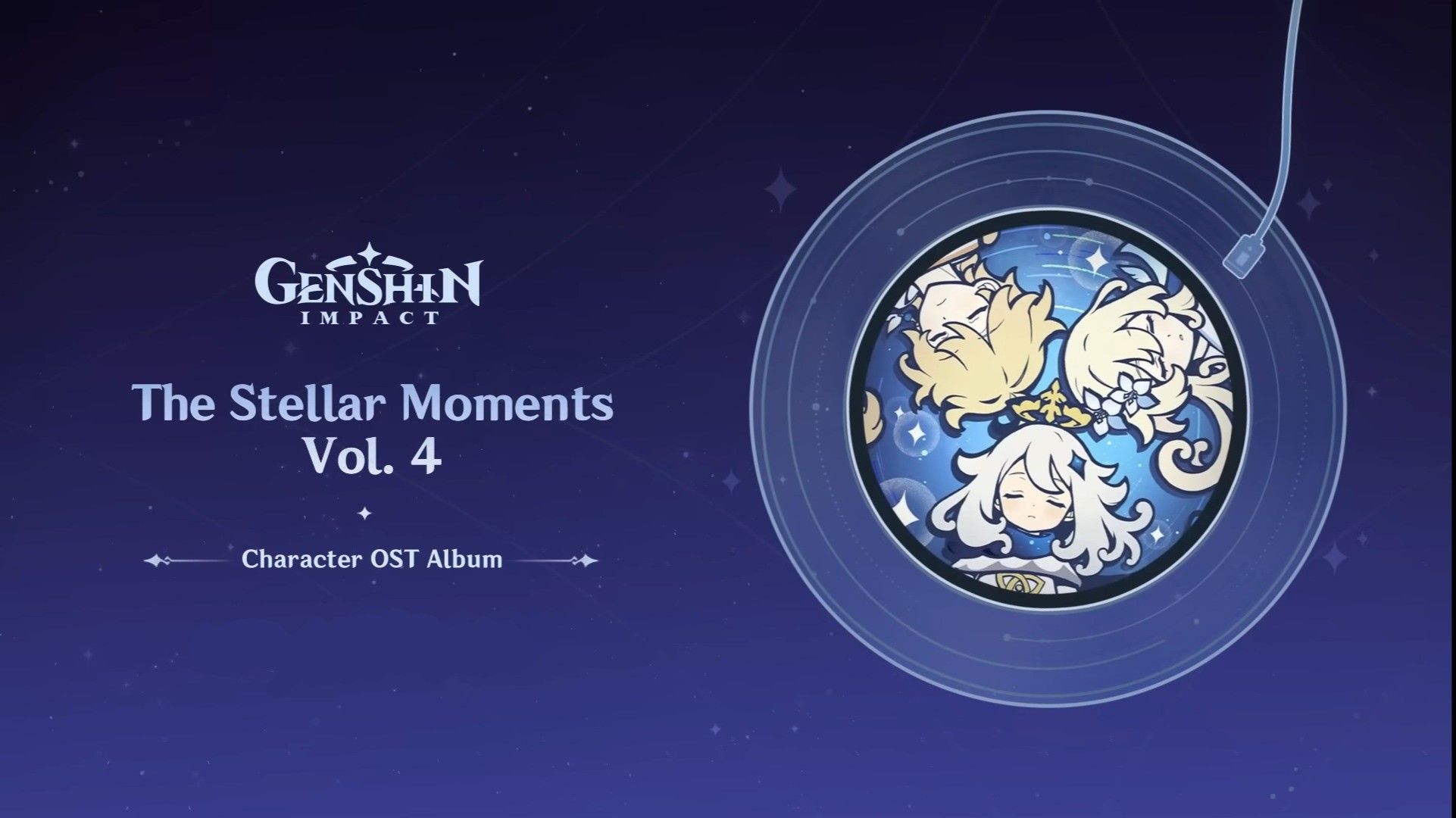 GENSHIN
IMPACT

The Stellar Moments
Vol. 4

Character OST Album